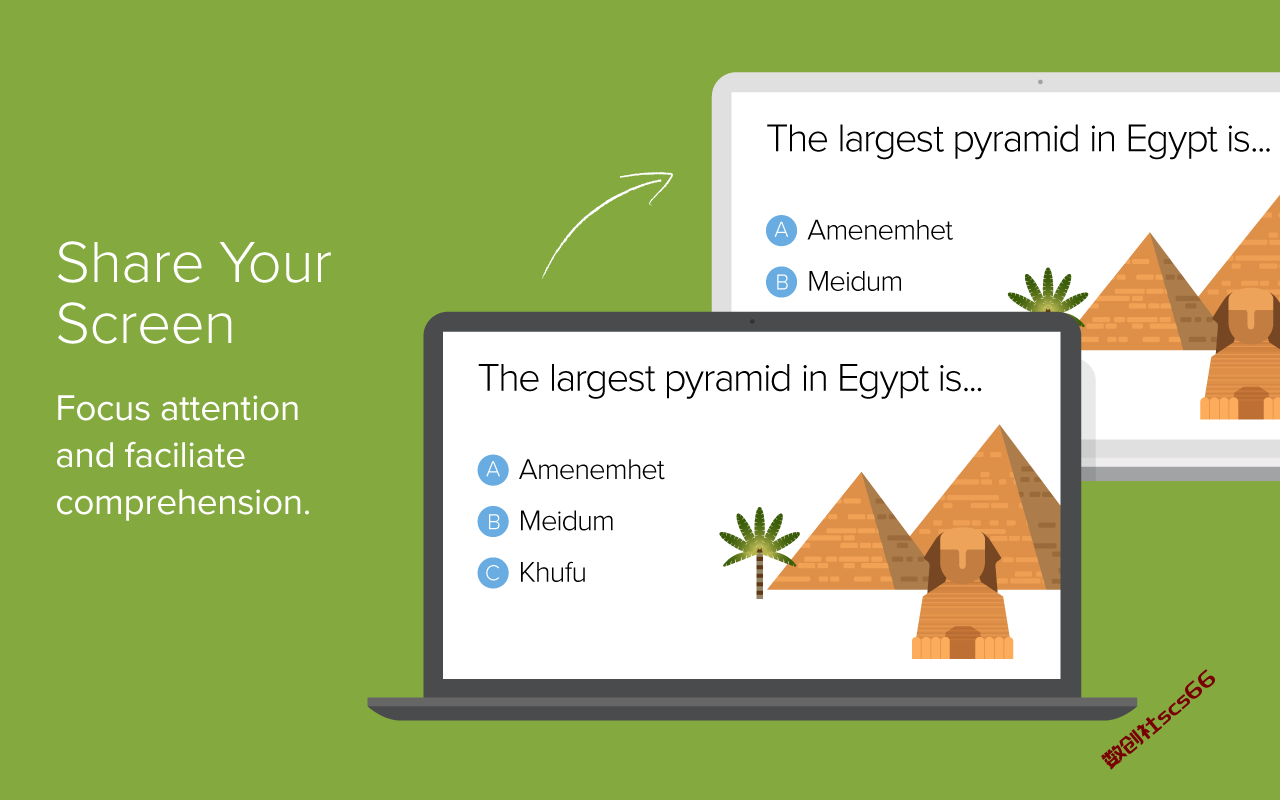 Share Your Screen

Focus attention and faciliate comprehension.

The largest pyramid in Egypt is...

A Amenemhet

B Meidum

The largest pyramid in Egypt is...

A Amenemhet

B Meidum

C Khufu

数创社scs66